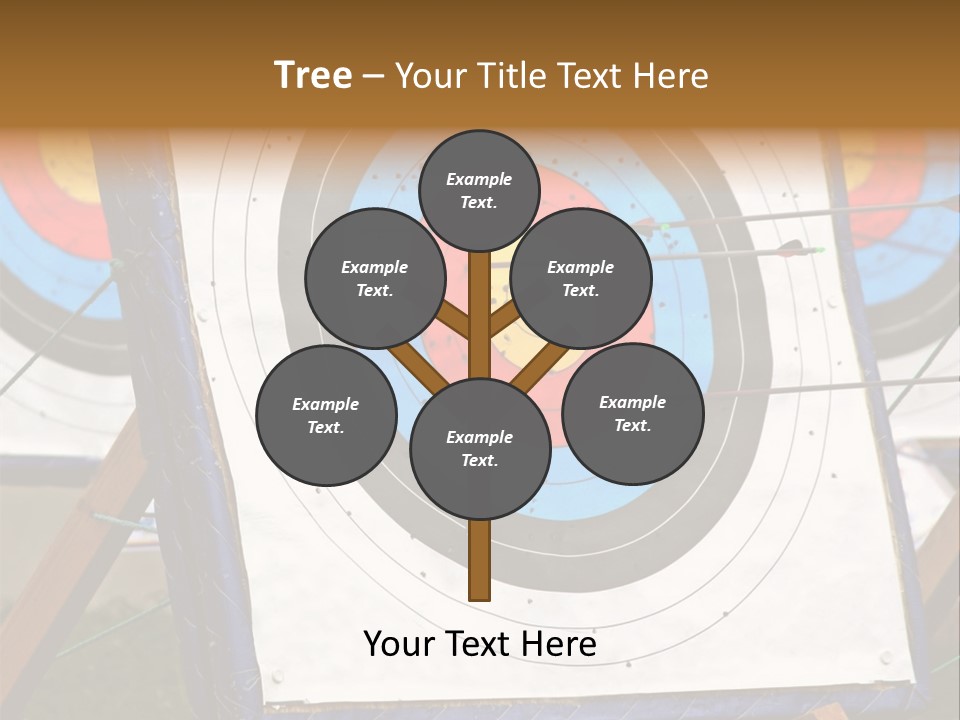 Tree – Your Title Text Here

Example Text.

Example Text.

Example Text.

Example Text.

Example Text.

Example Text.

Your Text Here